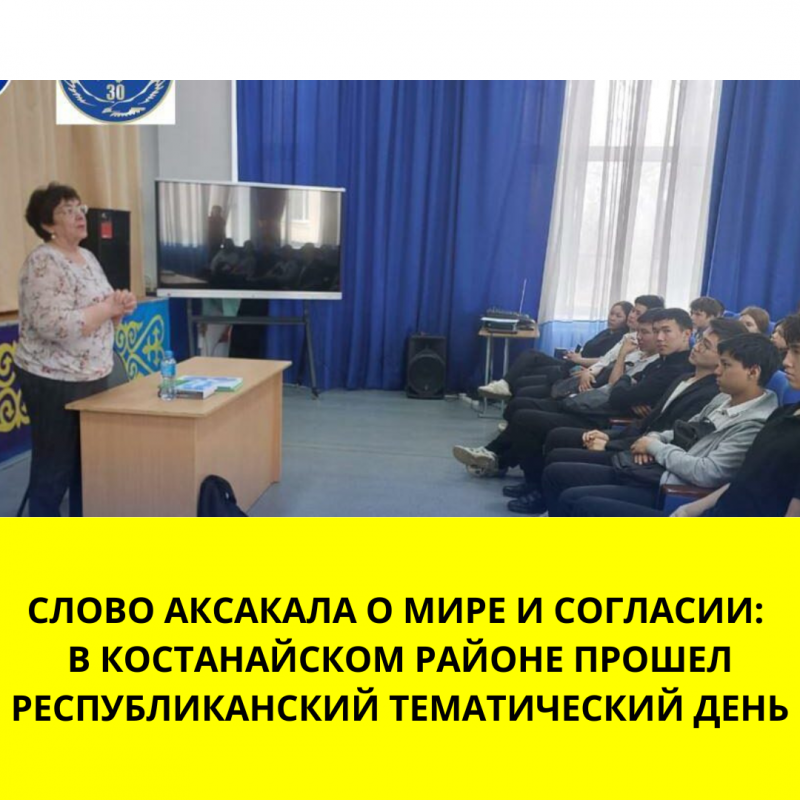 30

СЛОВО АКСАКАЛА О МИРЕ И СОГЛАСИИ: В КОСТАНАЙСКОМ РАЙОНЕ ПРОШЕЛ РЕСПУБЛИКАНСКИЙ ТЕМАТИЧЕСКИЙ ДЕНЬ